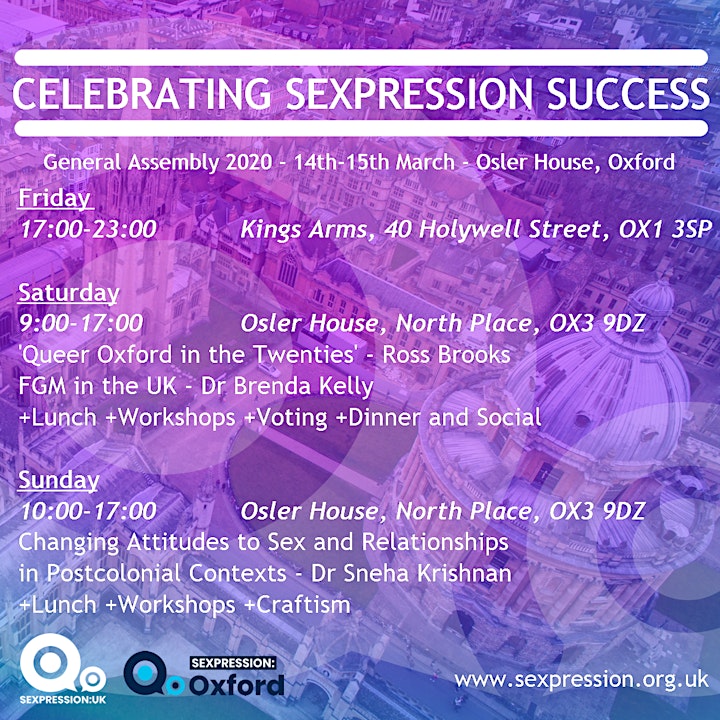 CELEBRATING SEXPRESSION SUCCESS

General Assembly 2020 - 14th-15th March - Osler House, Oxford

Friday
17:00-23:00 Kings Arms, 40 Holywell Street, OX1 3SP

Saturday
9:00-17:00 Osler House, North Place, OX3 9DZ
'Queer Oxford in the Twenties' - Ross Brooks
FGM in the UK - Dr Brenda Kelly
+Lunch +Workshops +Voting +Dinner and Social

Sunday
10:00-17:00 Osler House, North Place, OX3 9DZ
Changing Attitudes to Sex and Relationships in Postcolonial Contexts - Dr Sneha Krishnan
+Lunch +Workshops +Craftism

SEXPRESSION:UK

SEXPRESSION: Oxford

www.sexpression.org.uk